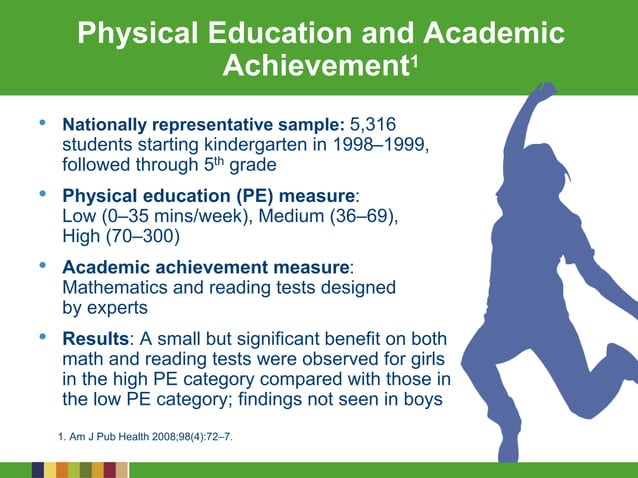 Physical Education and Academic Achievement$^1$

• **Nationally representative sample:** 5,316 students starting kindergarten in 1998–1999, followed through 5$^{th}$ grade

• **Physical education (PE) measure**: Low (0–35 mins/week), Medium (36–69), High (70–300)

• **Academic achievement measure**: Mathematics and reading tests designed by experts

• **Results**: A small but significant benefit on both math and reading tests were observed for girls in the high PE category compared with those in the low PE category; findings not seen in boys

1. Am J Pub Health 2008;98(4):72–7.